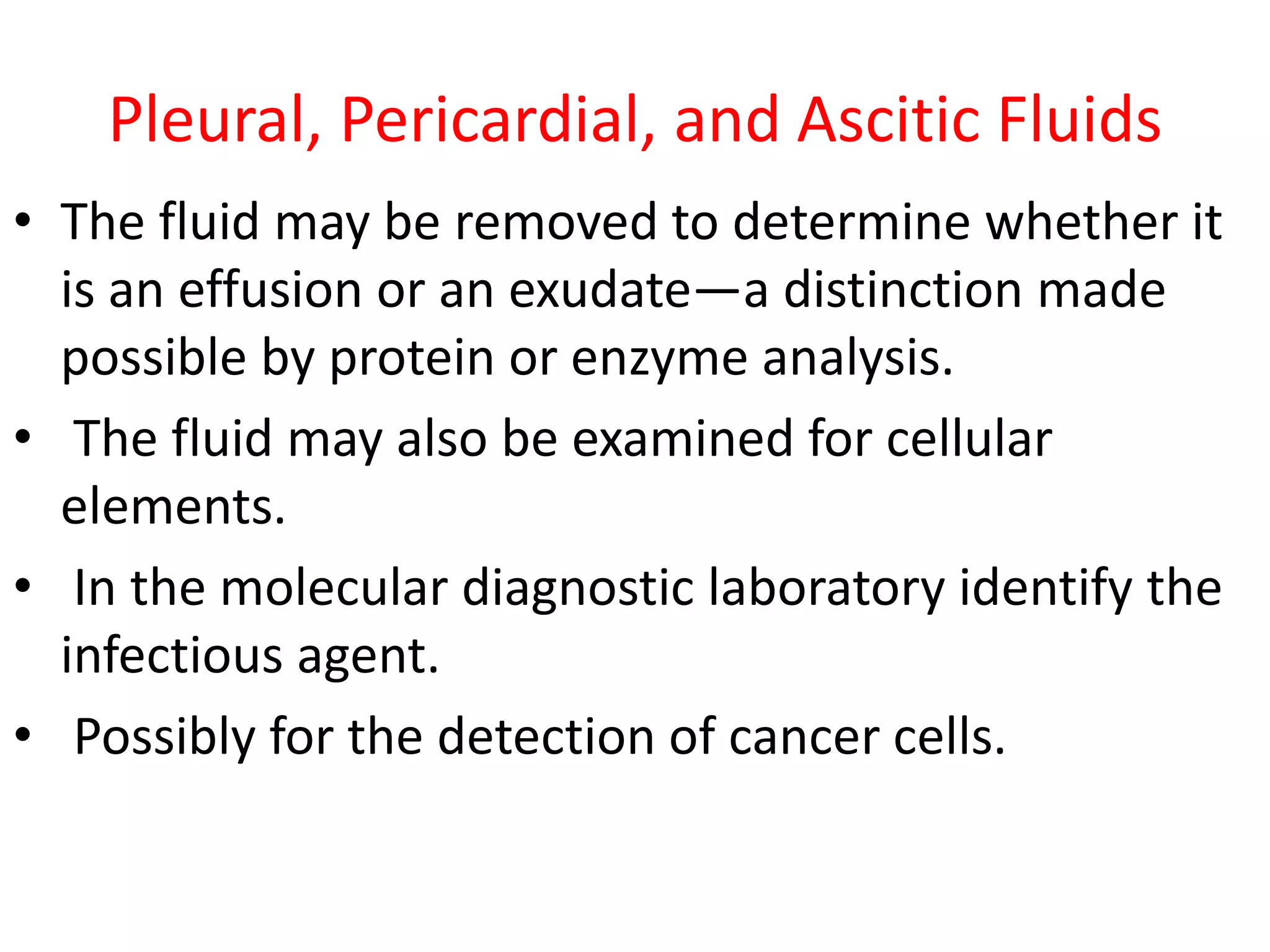 Pleural, Pericardial, and Ascitic Fluids

• The fluid may be removed to determine whether it is an effusion or an exudate—a distinction made possible by protein or enzyme analysis.

• The fluid may also be examined for cellular elements.

• In the molecular diagnostic laboratory identify the infectious agent.

• Possibly for the detection of cancer cells.